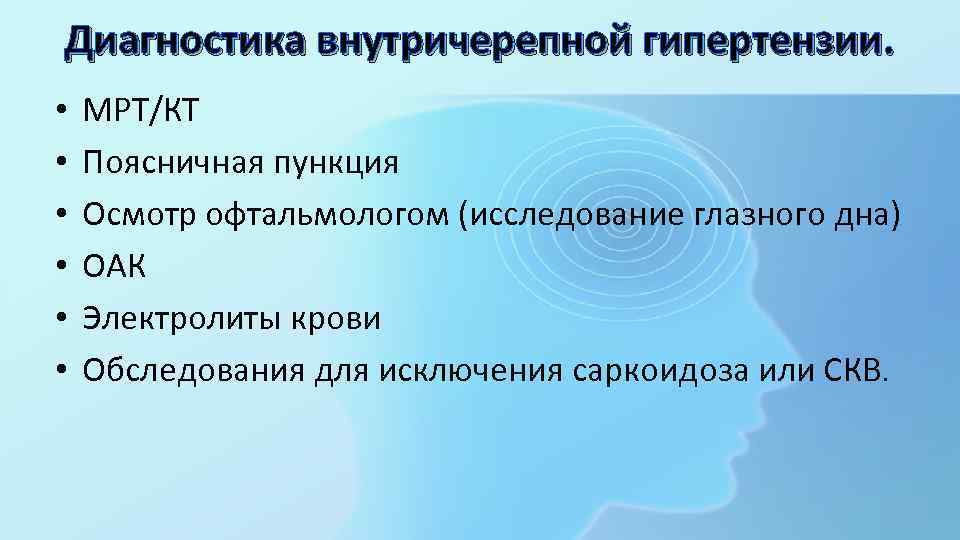 Диагностика внутричерепной гипертензии.

• МРТ/КТ
• Поясничная пункция
• Осмотр офтальмологом (исследование глазного дна)
• ОАК
• Электролиты крови
• Обследования для исключения саркоидоза или СКВ.